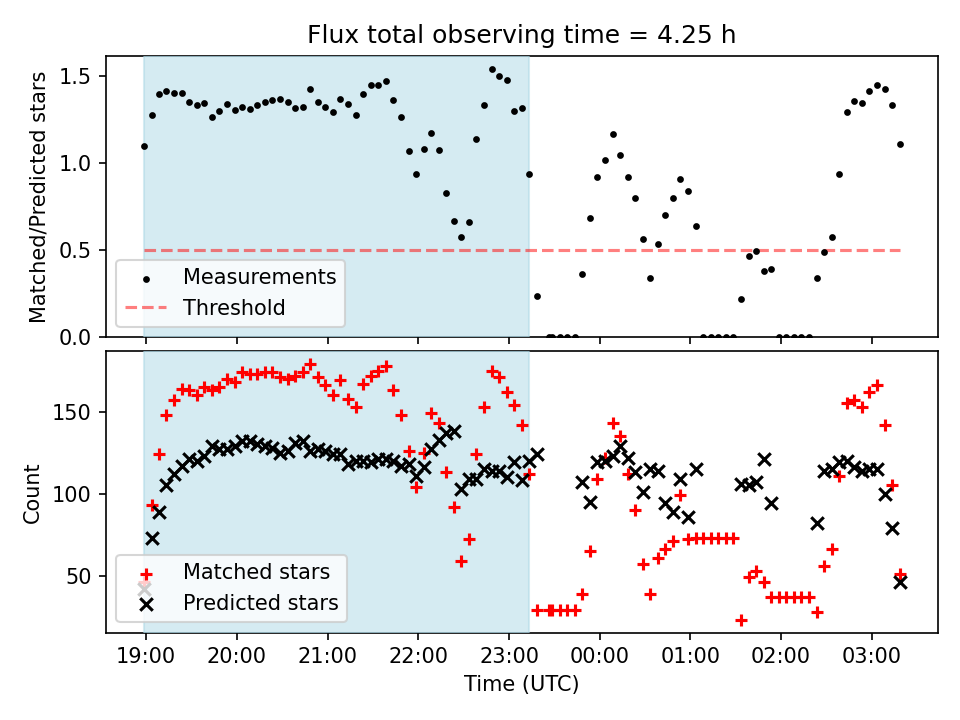 Flux total observing time = 4.25 h

Matched/Predicted stars

1.5
1.0
0.5
0.0

Measurements
Threshold

Count

150
100
50

Matched stars
Predicted stars

19:00
20:00
21:00
22:00
23:00
00:00
01:00
02:00
03:00

Time (UTC)